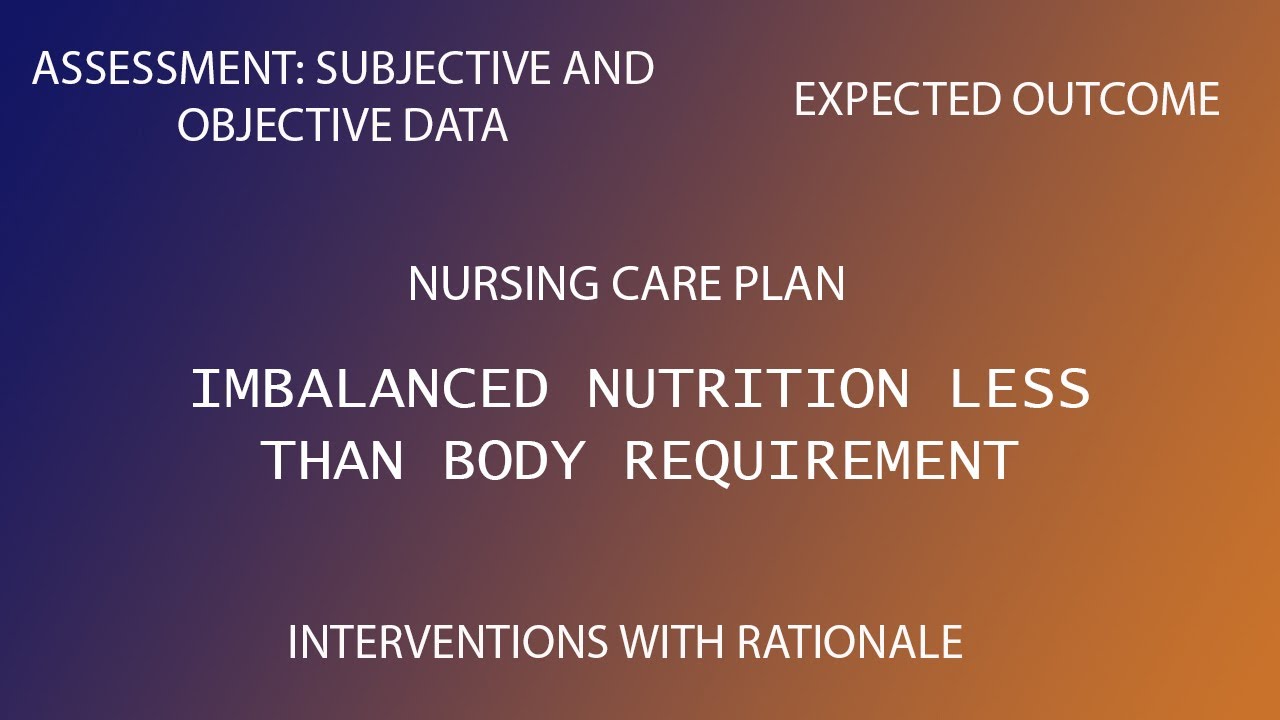 ASSESSMENT: SUBJECTIVE AND OBJECTIVE DATA

EXPECTED OUTCOME

NURSING CARE PLAN

IMBALANCED NUTRITION LESS THAN BODY REQUIREMENT

INTERVENTIONS WITH RATIONALE